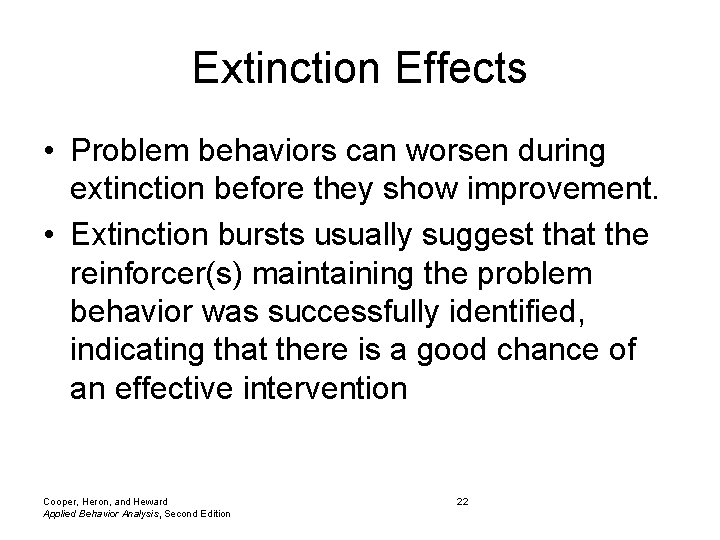 Extinction Effects

• Problem behaviors can worsen during extinction before they show improvement.

• Extinction bursts usually suggest that the reinforcer(s) maintaining the problem behavior was successfully identified, indicating that there is a good chance of an effective intervention

Cooper, Heron, and Heward
Applied Behavior Analysis, Second Edition

22